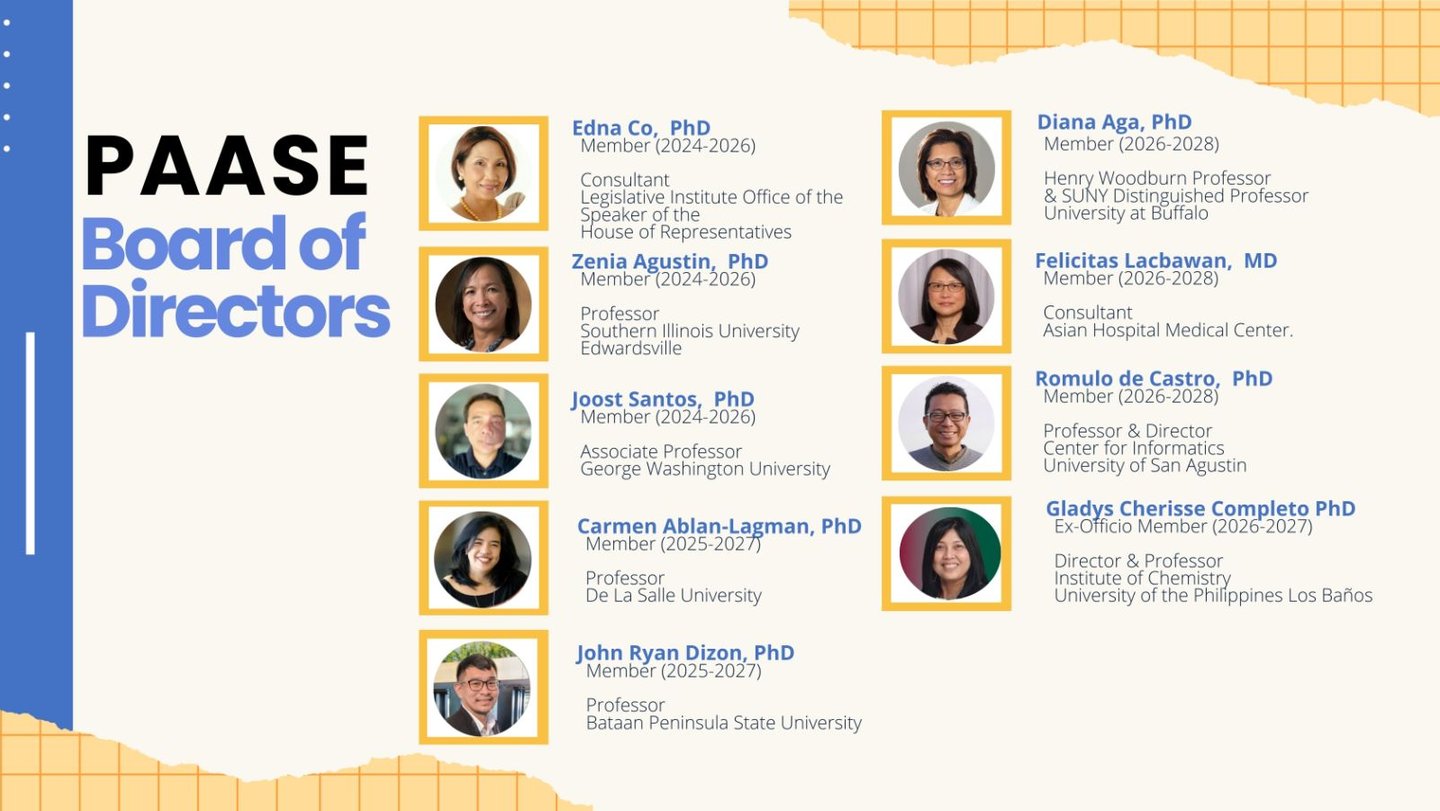 PAASE
Board of Directors

Edna Co, PhD
Member (2024-2026)

Consultant
Legislative Institute Office of the Speaker of the House of Representatives

Zenia Agustin, PhD
Member (2024-2026)

Professor
Southern Illinois University Edwardsville

Joost Santos, PhD
Member (2024-2026)

Associate Professor
George Washington University

Carmen Ablan-Lagman, PhD
Member (2025-2027)

Professor
De La Salle University

John Ryan Dizon, PhD
Member (2025-2027)

Professor
Bataan Peninsula State University

Diana Aga, PhD
Member (2026-2028)

Henry Woodburn Professor
& SUNY Distinguished Professor
University at Buffalo

Felicitas Lacbawan, MD
Member (2026-2028)

Consultant
Asian Hospital Medical Center.

Romulo de Castro, PhD
Member (2026-2028)

Professor & Director
Center for Informatics
University of San Agustin

Gladys Cherisse Completo PhD
Ex-Officio Member (2026-2027)

Director & Professor
Institute of Chemistry
University of the Philippines Los Baños